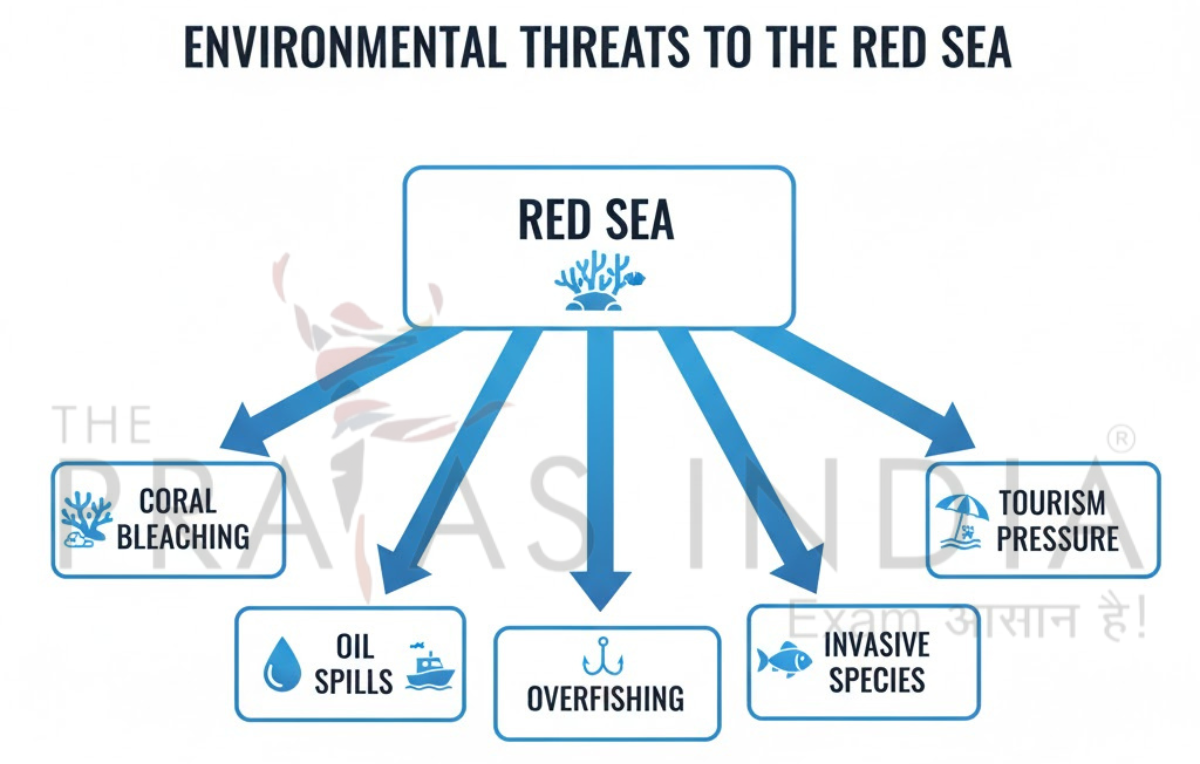 ENVIRONMENTAL THREATS TO THE RED SEA

RED SEA

CORAL BLEACHING

OIL SPILLS

OVERFISHING

INVASIVE SPECIES

TOURISM PRESSURE

THE PRAYAS INDIA ®
Exam आसान है!